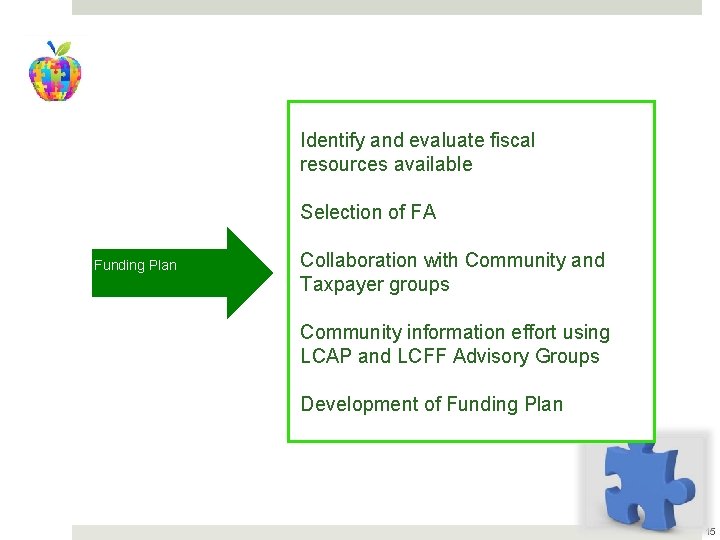 Funding Plan

Identify and evaluate fiscal resources available

Selection of FA

Collaboration with Community and Taxpayer groups

Community information effort using LCAP and LCFF Advisory Groups

Development of Funding Plan

15